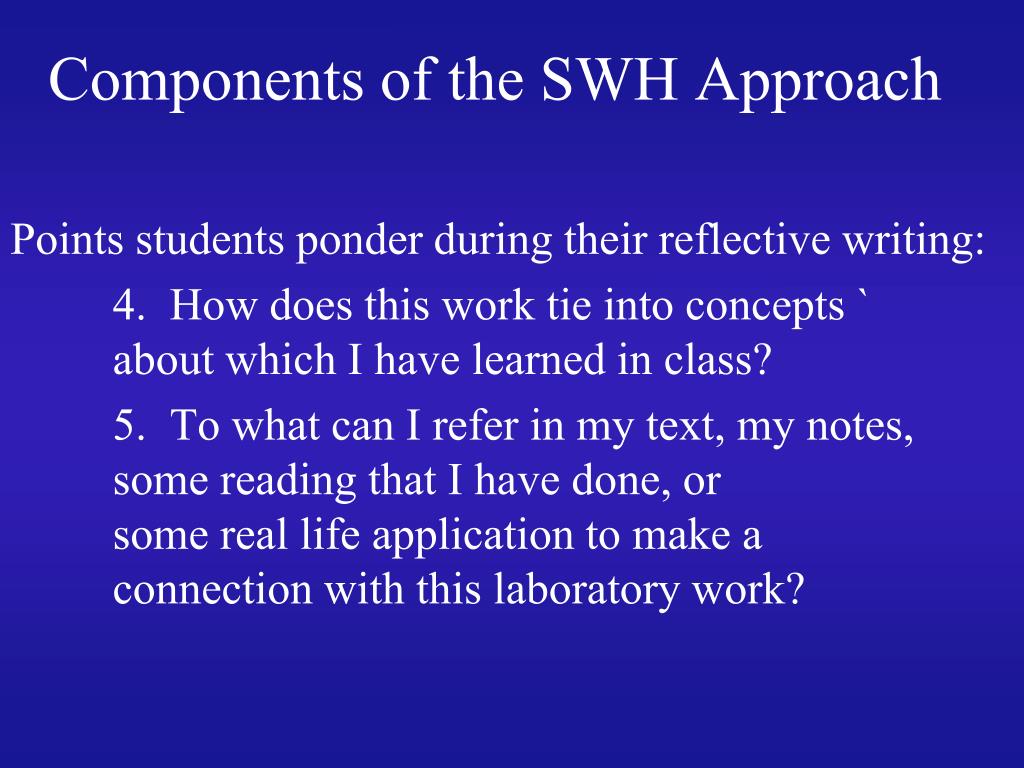 Components of the SWH Approach

Points students ponder during their reflective writing:

4. How does this work tie into concepts ` about which I have learned in class?

5. To what can I refer in my text, my notes, some reading that I have done, or some real life application to make a connection with this laboratory work?